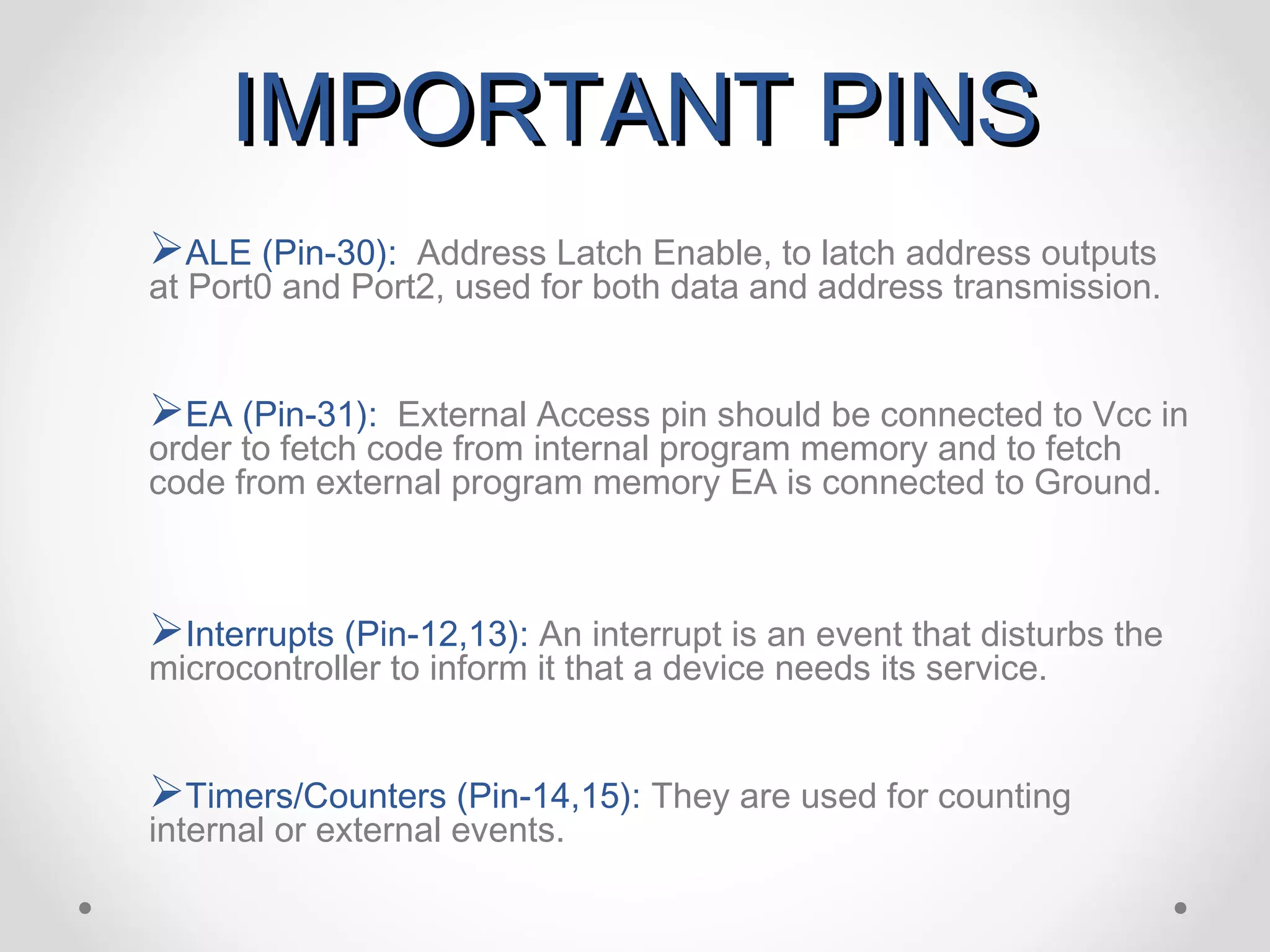 IMPORTANT PINS

➢ALE (Pin-30): Address Latch Enable, to latch address outputs at Port0 and Port2, used for both data and address transmission.

➢EA (Pin-31): External Access pin should be connected to Vcc in order to fetch code from internal program memory and to fetch code from external program memory EA is connected to Ground.

➢Interrupts (Pin-12,13): An interrupt is an event that disturbs the microcontroller to inform it that a device needs its service.

➢Timers/Counters (Pin-14,15): They are used for counting internal or external events.